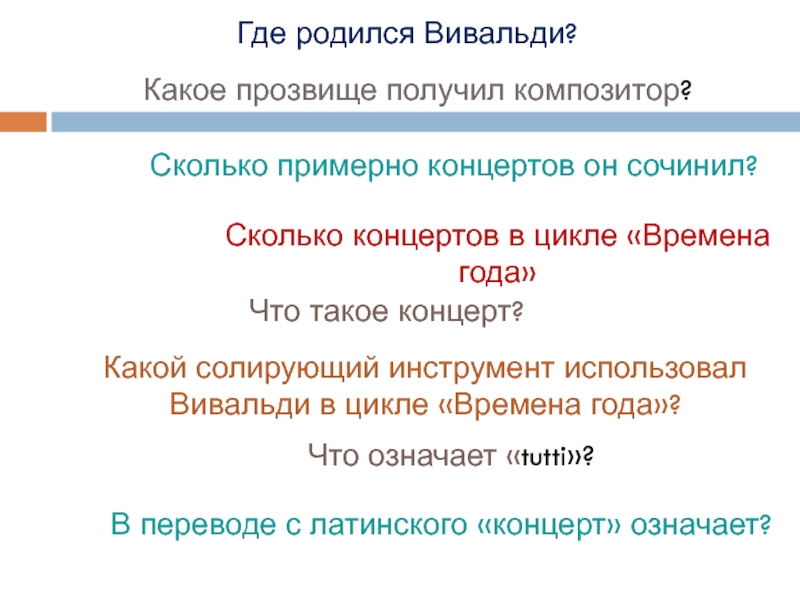 Где родился Вивальди?

Какое прозвище получил композитор?

Сколько примерно концертов он сочинил?

Сколько концертов в цикле «Времена года»

Что такое концерт?

Какой солирующий инструмент использовал Вивальди в цикле «Времена года»?

Что означает «tutti»?

В переводе с латинского «концерт» означает?